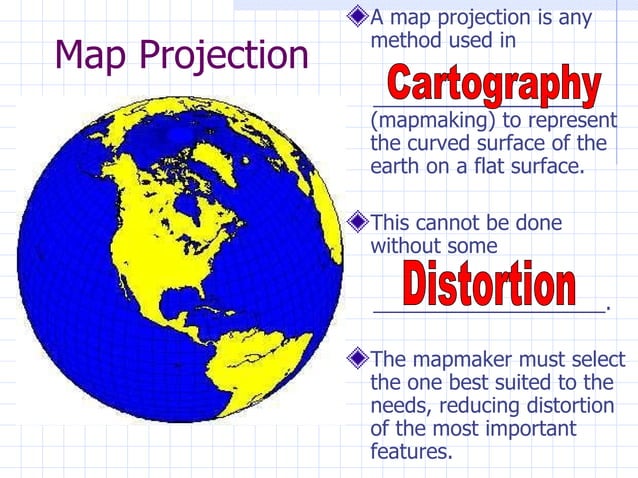 Map Projection

A map projection is any method used in Cartography (mapmaking) to represent the curved surface of the earth on a flat surface.

This cannot be done without some Distortion.

The mapmaker must select the one best suited to the needs, reducing distortion of the most important features.